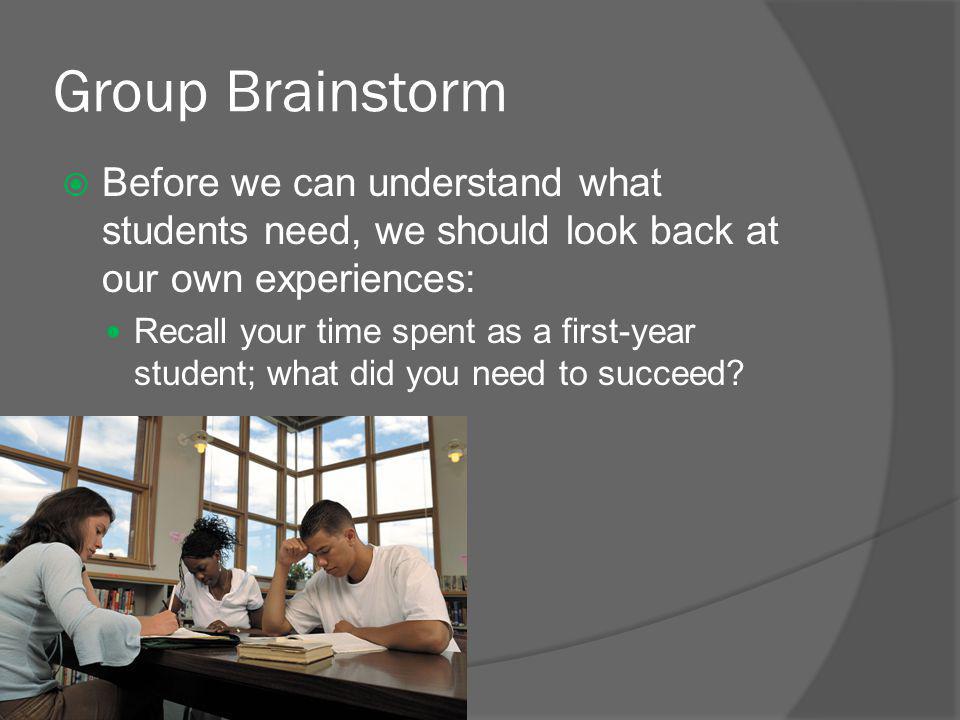 Group Brainstorm

Before we can understand what students need, we should look back at our own experiences:

Recall your time spent as a first-year student; what did you need to succeed?